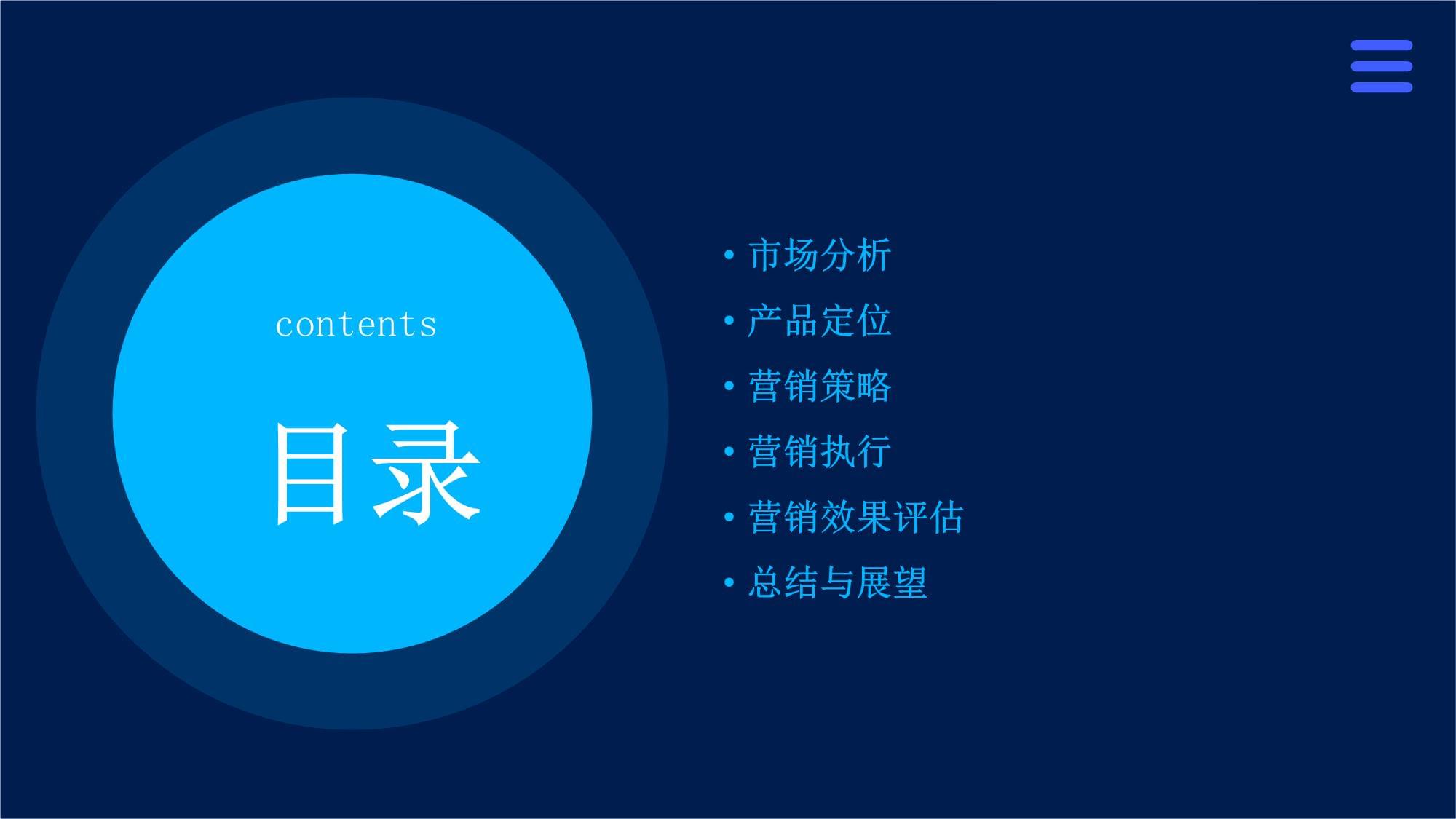 contents

目录

• 市场分析
• 产品定位
• 营销策略
• 营销执行
• 营销效果评估
• 总结与展望